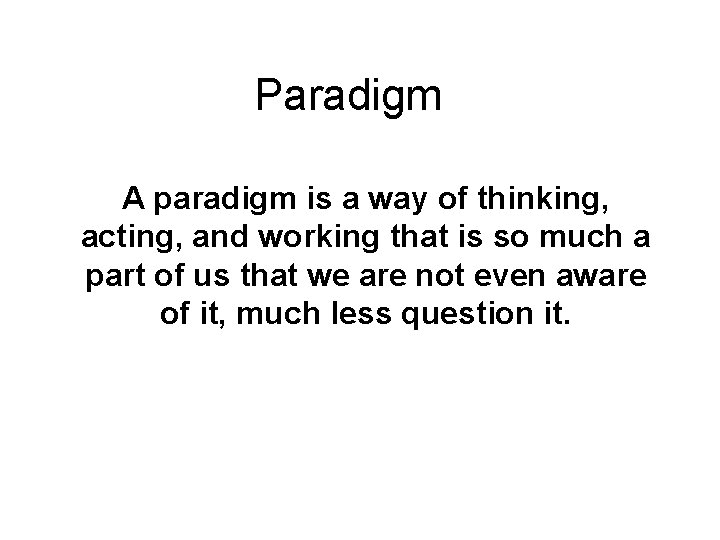 Paradigm

A paradigm is a way of thinking, acting, and working that is so much a part of us that we are not even aware of it, much less question it.